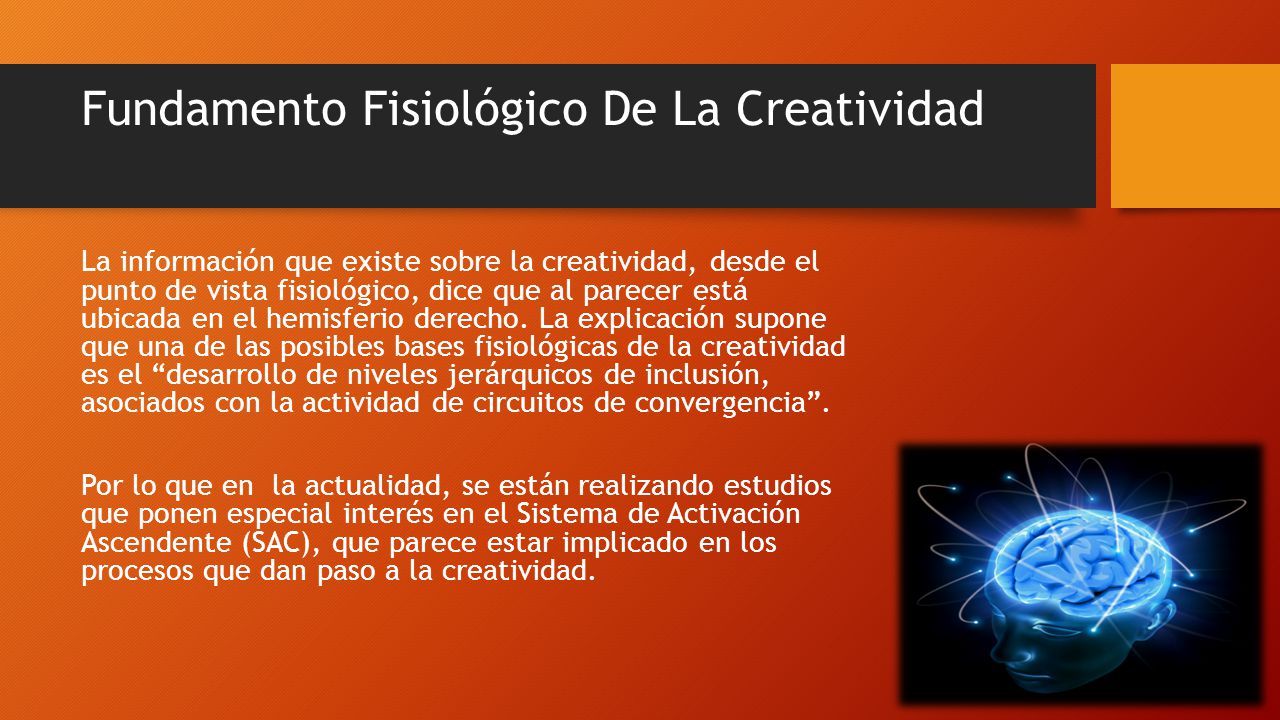 Fundamento Fisiológico De La Creatividad

La información que existe sobre la creatividad, desde el punto de vista fisiológico, dice que al parecer está ubicada en el hemisferio derecho. La explicación supone que una de las posibles bases fisiológicas de la creatividad es el “desarrollo de niveles jerárquicos de inclusión, asociados con la actividad de circuitos de convergencia”.

Por lo que en la actualidad, se están realizando estudios que ponen especial interés en el Sistema de Activación Ascendente (SAC), que parece estar implicado en los procesos que dan paso a la creatividad.